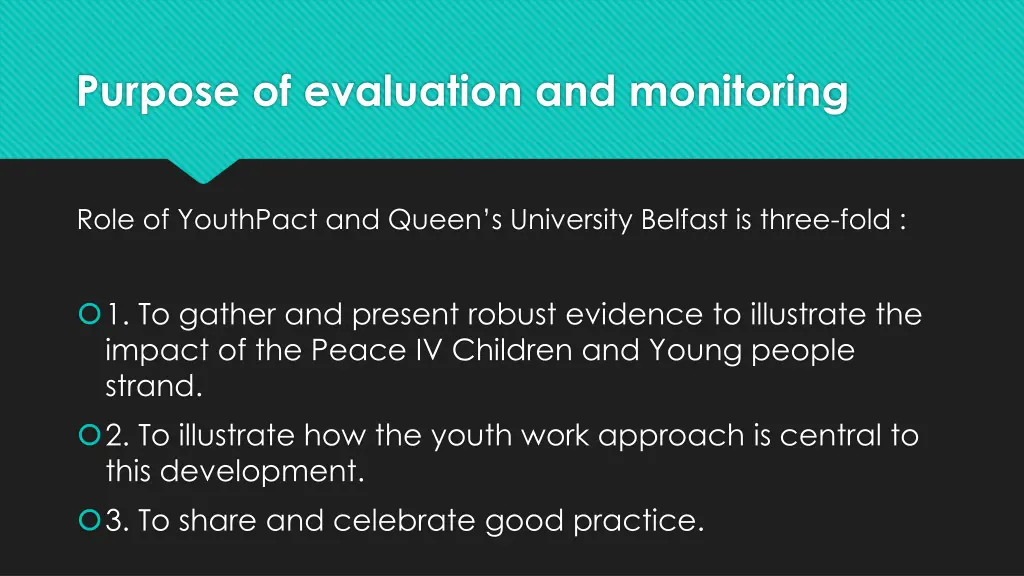 Purpose of evaluation and monitoring

Role of YouthPact and Queen's University Belfast is three-fold :

1. To gather and present robust evidence to illustrate the impact of the Peace IV Children and Young people strand.

2. To illustrate how the youth work approach is central to this development.

3. To share and celebrate good practice.